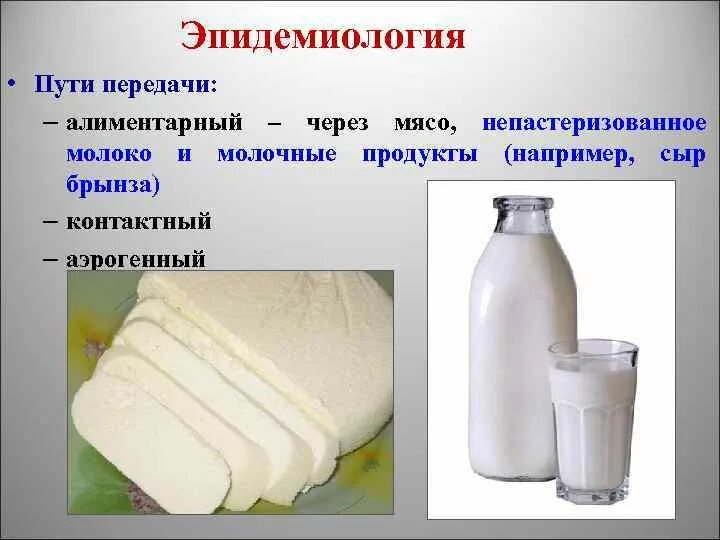 Эпидемиология

• Пути передачи:

– алиментарный – через мясо, непастеризованное молоко и молочные продукты (например, сыр брынза)

– контактный

– аэрогенный